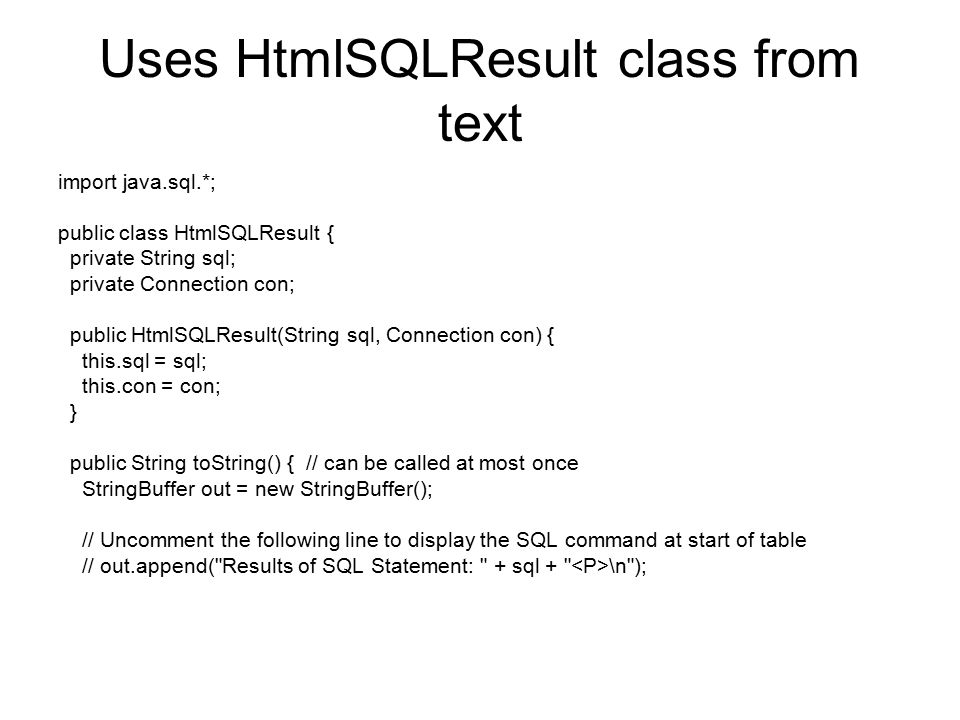 Uses HtmlSQLResult class from text

import java.sql.*;

public class HtmlSQLResult {
  private String sql;
  private Connection con;

  public HtmlSQLResult(String sql, Connection con) {
    this.sql = sql;
    this.con = con;
  }

  public String toString() {  // can be called at most once
    StringBuffer out = new StringBuffer();

    // Uncomment the following line to display the SQL command at start of table
    // out.append("Results of SQL Statement: " + sql + "<P>\n");